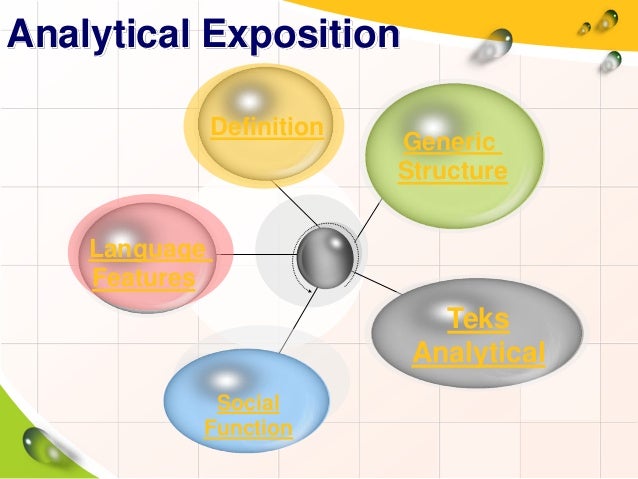 Analytical Exposition

Definition

Generic Structure

Language Features

Teks Analytical

Social Function